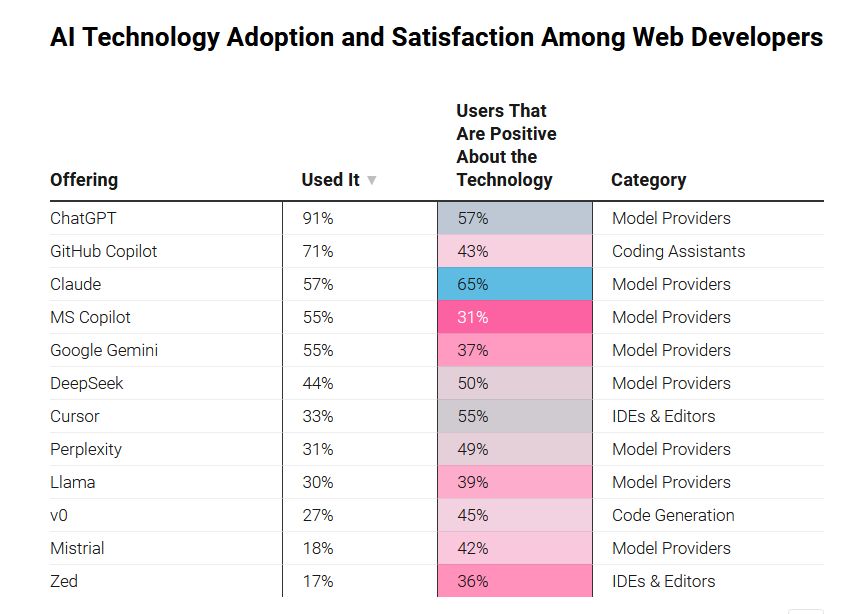 AI Technology Adoption and Satisfaction Among Web Developers

| Offering | Used It ▼ | Users That Are Positive About the Technology | Category |
|---|---|---|---|
| ChatGPT | 91% | 57% | Model Providers |
| GitHub Copilot | 71% | 43% | Coding Assistants |
| Claude | 57% | 65% | Model Providers |
| MS Copilot | 55% | 31% | Model Providers |
| Google Gemini | 55% | 37% | Model Providers |
| DeepSeek | 44% | 50% | Model Providers |
| Cursor | 33% | 55% | IDEs & Editors |
| Perplexity | 31% | 49% | Model Providers |
| Llama | 30% | 39% | Model Providers |
| v0 | 27% | 45% | Code Generation |
| Mistrial | 18% | 42% | Model Providers |
| Zed | 17% | 36% | IDEs & Editors |